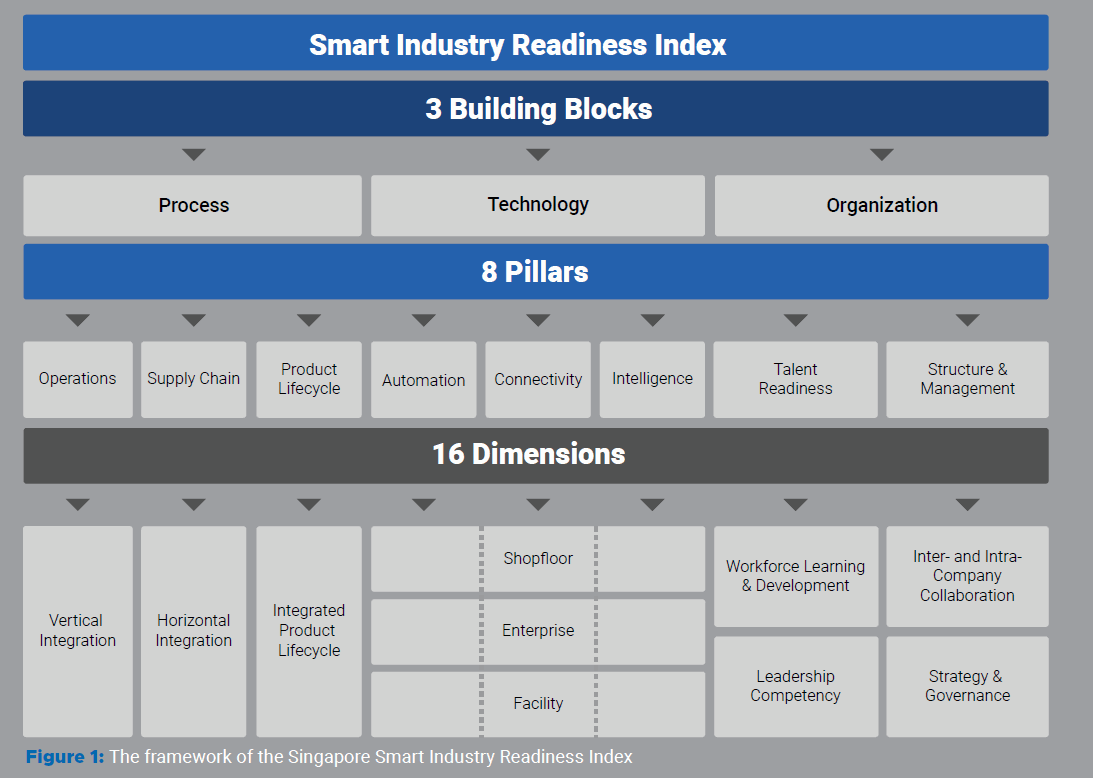 Smart Industry Readiness Index

3 Building Blocks

Process

Technology

Organization

8 Pillars

Operations

Supply Chain

Product Lifecycle

Automation

Connectivity

Intelligence

Talent Readiness

Structure & Management

16 Dimensions

Vertical Integration

Horizontal Integration

Integrated Product Lifecycle

Shopfloor

Enterprise

Facility

Workforce Learning & Development

Leadership Competency

Inter- and Intra-Company Collaboration

Strategy & Governance

Figure 1: The framework of the Singapore Smart Industry Readiness Index